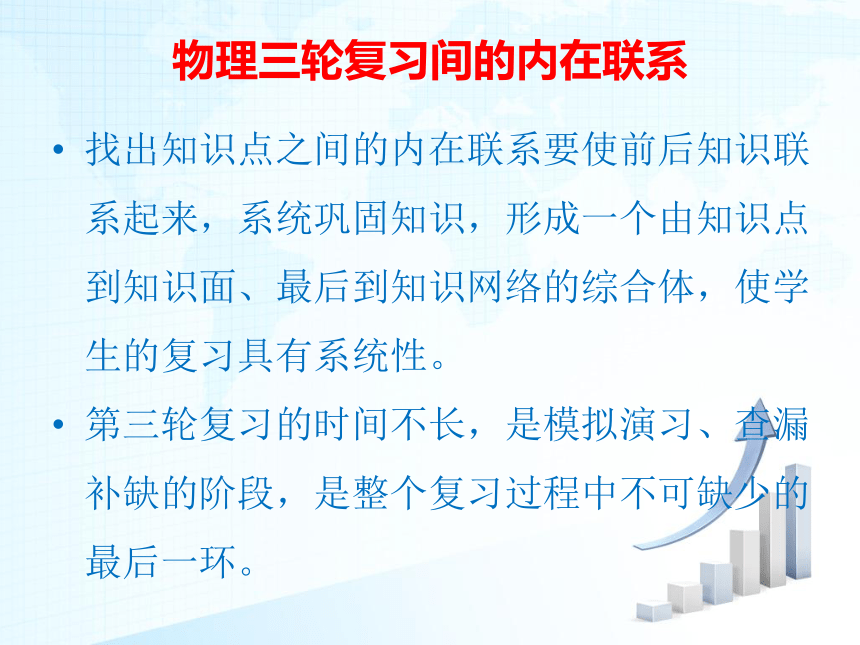 物理三轮复习间的内在联系

• 找出知识点之间的内在联系要使前后知识联系起来，系统巩固知识，形成一个由知识点到知识面、最后到知识网络的综合体，使学生的复习具有系统性。

• 第三轮复习的时间不长，是模拟演习、查漏补缺的阶段，是整个复习过程中不可缺少的最后一环。